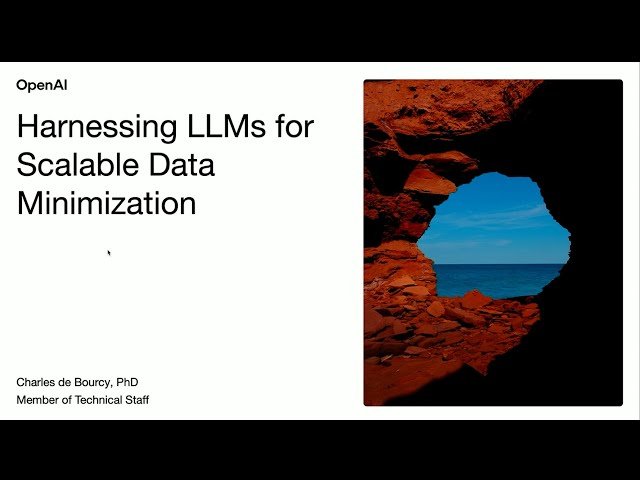 OpenAI

Harnessing LLMs for Scalable Data Minimization

Charles de Bourcy, PhD
Member of Technical Staff